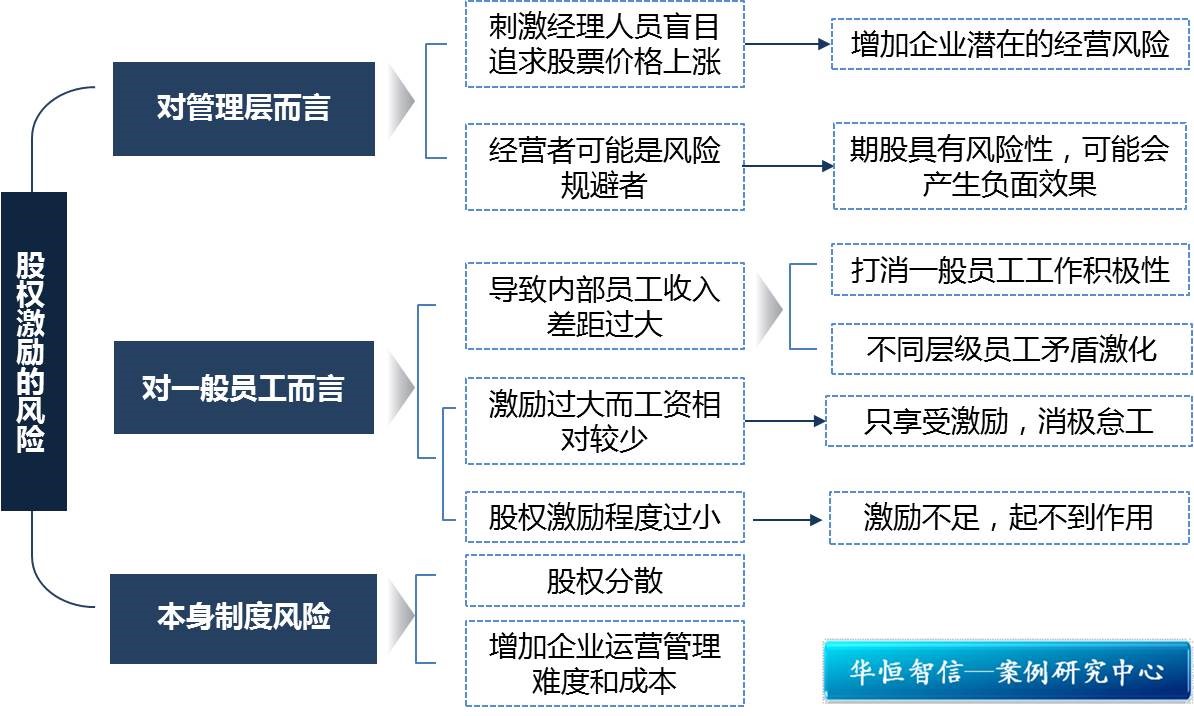 股权激励的风险

对管理层而言

刺激经理人员盲目追求股票价格上涨

增加企业潜在的经营风险

经营者可能是风险规避者

期股具有风险性，可能会产生负面效果

对一般员工而言

导致内部员工收入差距过大

打消一般员工工作积极性

不同层级员工矛盾激化

激励过大而工资相对较少

只享受激励，消极怠工

股权激励程度过小

激励不足，起不到作用

本身制度风险

股权分散

增加企业运营管理难度和成本

华恒智信—案例研究中心